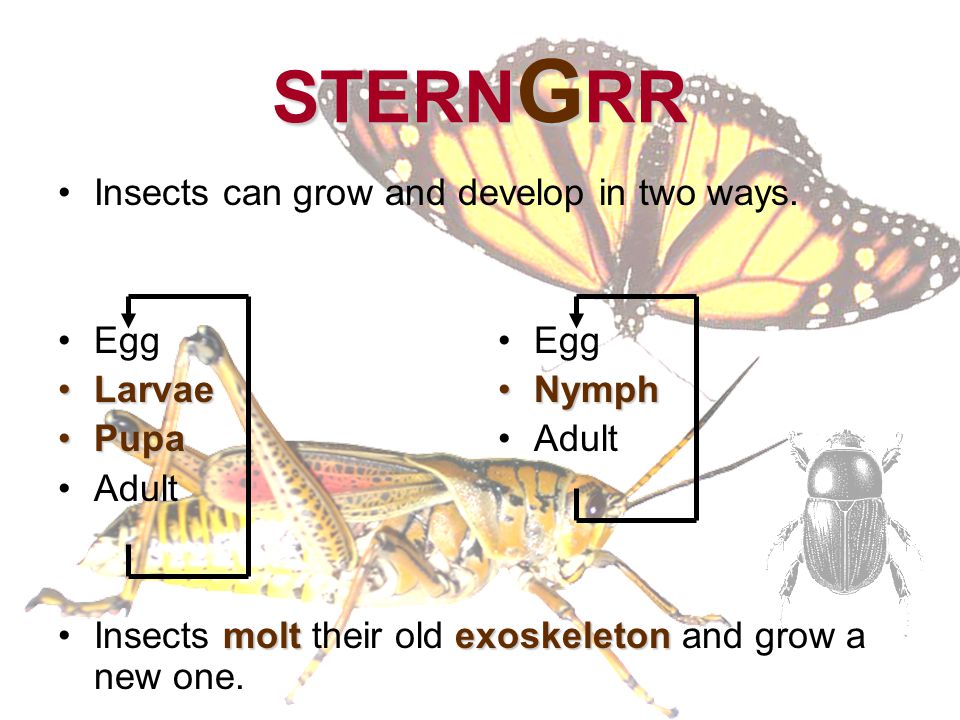 STERNGRR

• Insects can grow and develop in two ways.

• Egg
• Larvae
• Pupa
• Adult

• Egg
• Nymph
• Adult

• Insects molt their old exoskeleton and grow a new one.